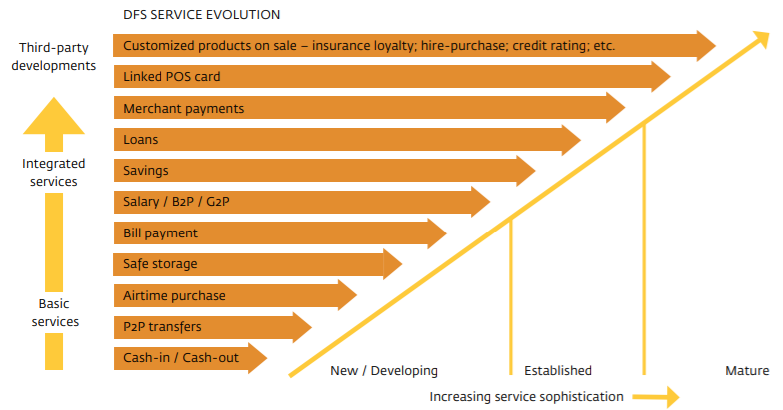 DFS SERVICE EVOLUTION

Third-party developments

Integrated services

Basic services

Customized products on sale – insurance loyalty; hire-purchase; credit rating; etc.

Linked POS card

Merchant payments

Loans

Savings

Salary / B2P / G2P

Bill payment

Safe storage

Airtime purchase

P2P transfers

Cash-in / Cash-out

New / Developing

Established

Mature

Increasing service sophistication